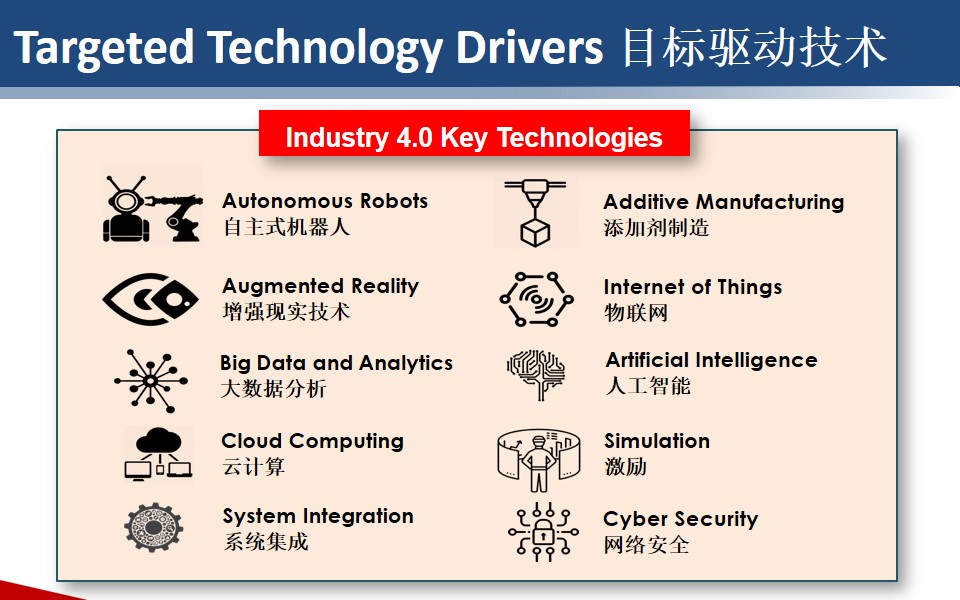 Targeted Technology Drivers 目标驱动技术

Industry 4.0 Key Technologies

Autonomous Robots
自主式机器人

Augmented Reality
增强现实技术

Big Data and Analytics
大数据分析

Cloud Computing
云计算

System Integration
系统集成

Additive Manufacturing
添加剂制造

Internet of Things
物联网

Artificial Intelligence
人工智能

Simulation
激励

Cyber Security
网络安全